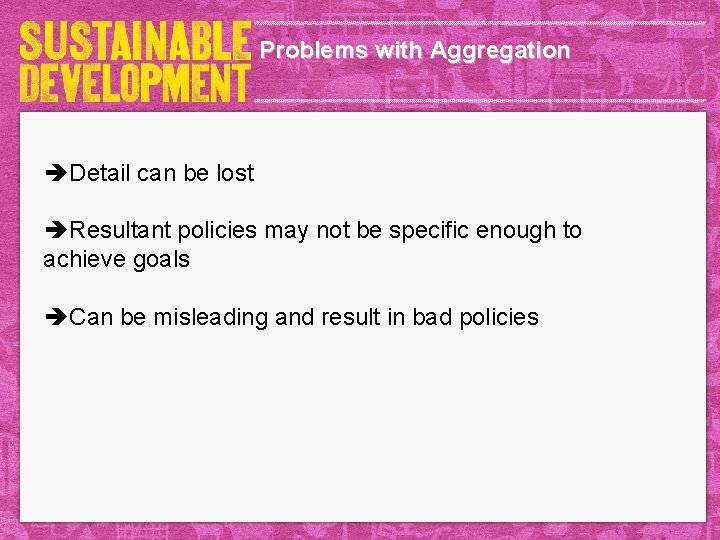 SUSTAINABLE DEVELOPMENT

Problems with Aggregation

➔Detail can be lost

➔Resultant policies may not be specific enough to achieve goals

➔Can be misleading and result in bad policies